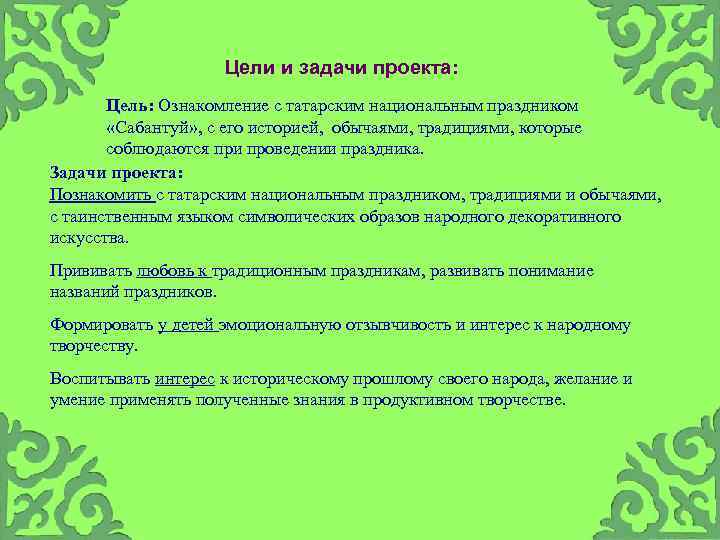 Цели и задачи проекта:

Цель: Ознакомление с татарским национальным праздником «Сабантуй», с его историей, обычаями, традициями, которые соблюдаются при проведении праздника.

Задачи проекта:
Познакомить с татарским национальным праздником, традициями и обычаями, с таинственным языком символических образов народного декоративного искусства.

Прививать любовь к традиционным праздникам, развивать понимание названий праздников.

Формировать у детей эмоциональную отзывчивость и интерес к народному творчеству.

Воспитывать интерес к историческому прошлому своего народа, желание и умение применять полученные знания в продуктивном творчестве.